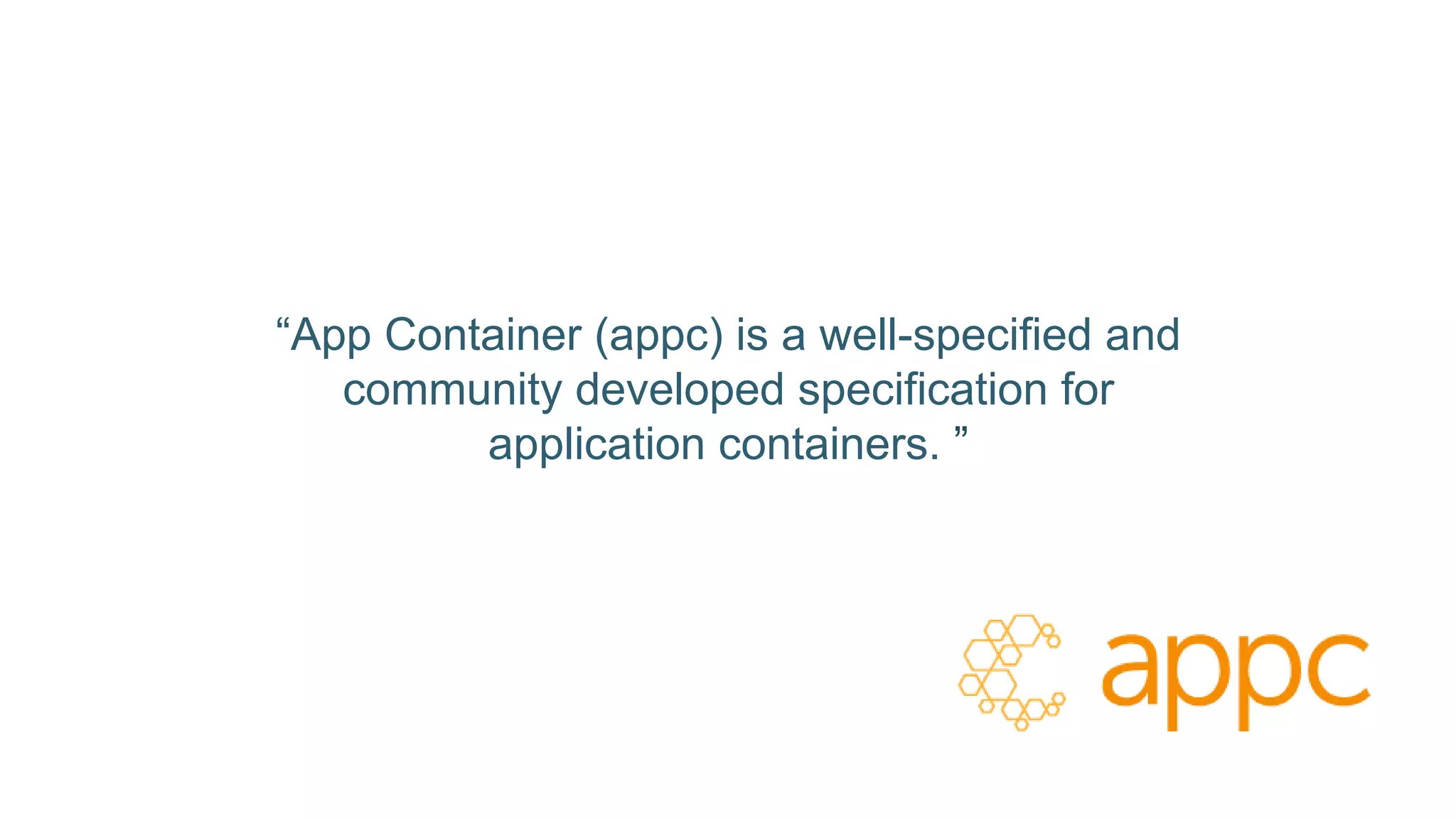 “App Container (appc) is a well-specified and community developed specification for application containers. ”

appc